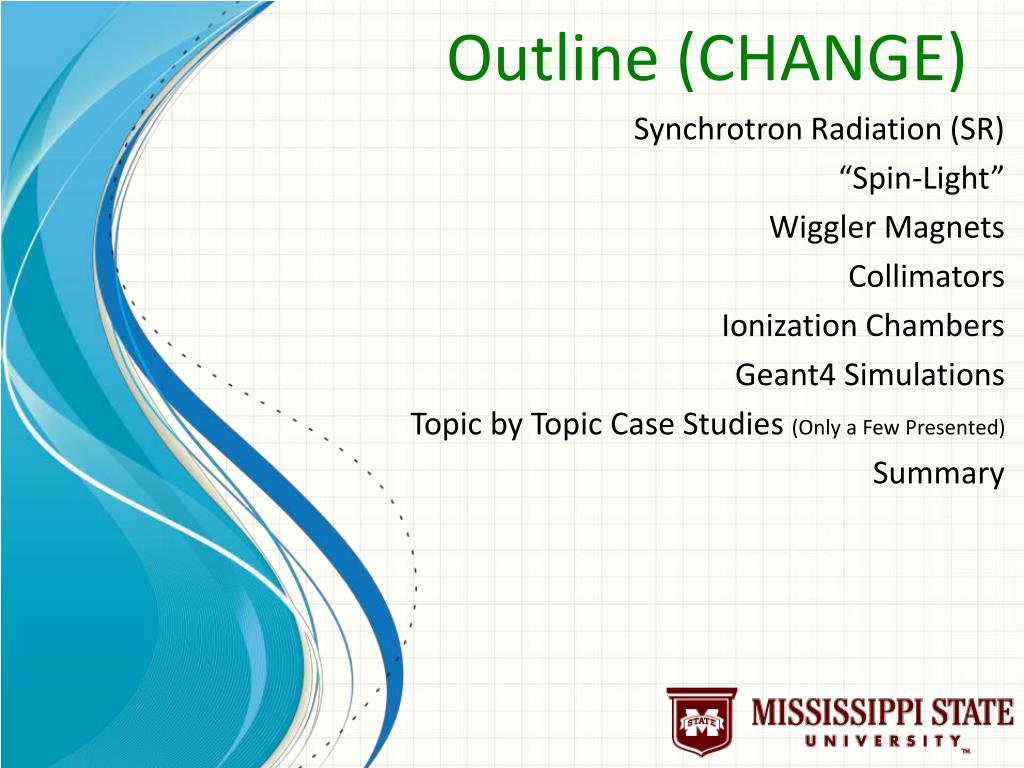 Outline (CHANGE)

Synchrotron Radiation (SR)

“Spin-Light”

Wiggler Magnets

Collimators

Ionization Chambers

Geant4 Simulations

Topic by Topic Case Studies (Only a Few Presented)

Summary

STATE

MISSISSIPPI STATE UNIVERSITY™